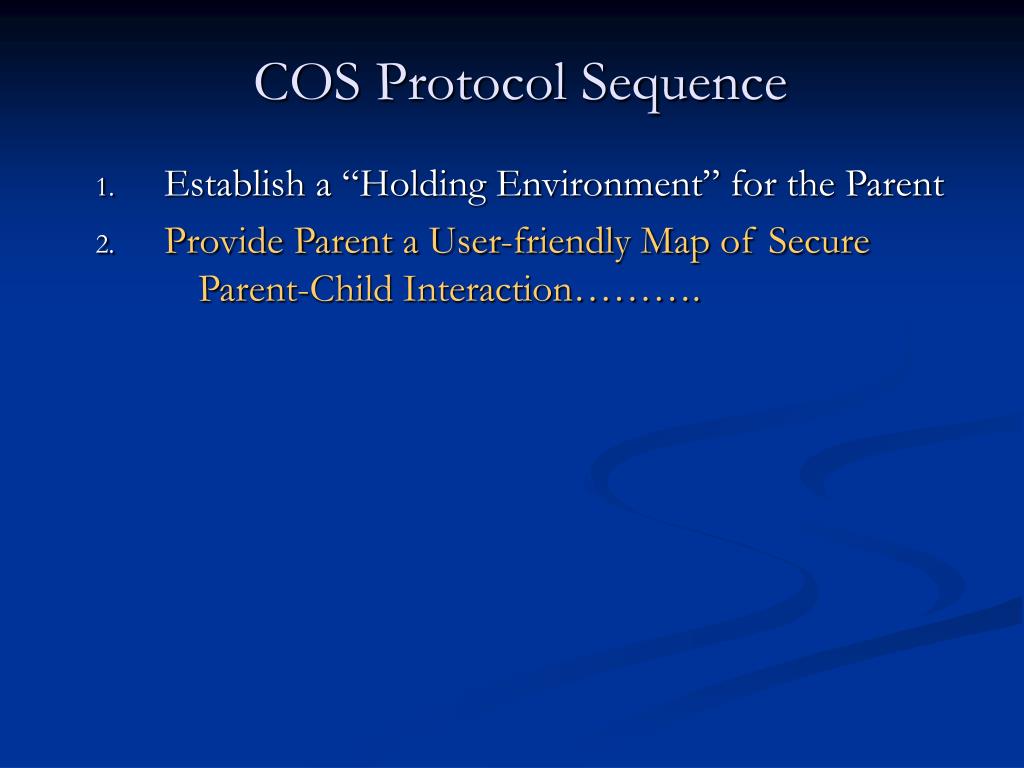 COS Protocol Sequence

1. Establish a “Holding Environment” for the Parent
2. Provide Parent a User-friendly Map of Secure Parent-Child Interaction……….